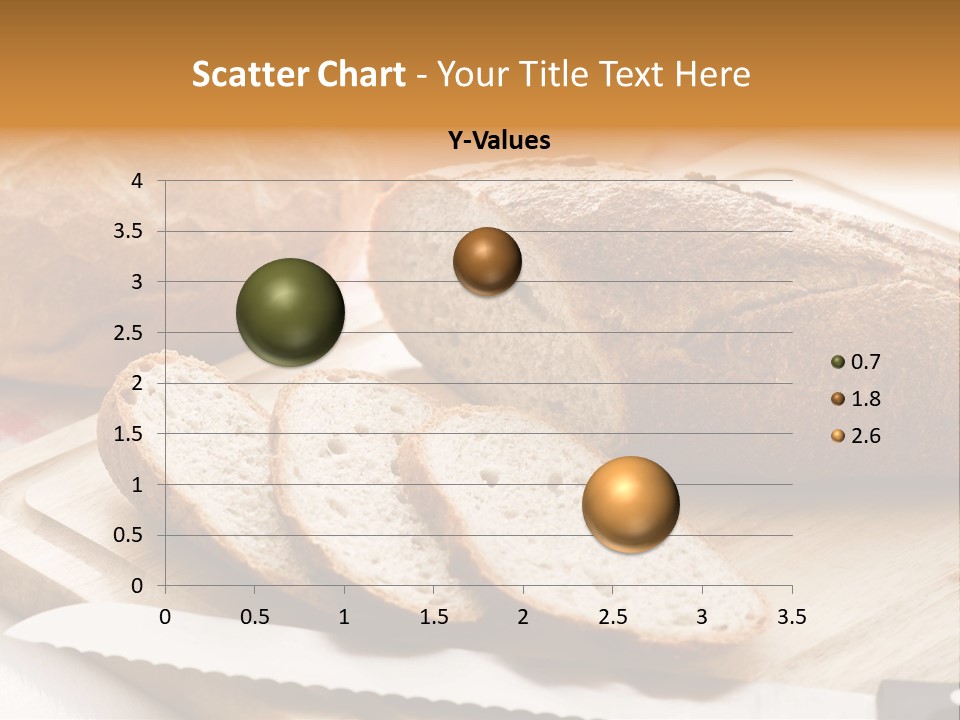 Scatter Chart - Your Title Text Here

Y-Values

4
3.5
3
2.5
2
1.5
1
0.5
0

0 0.5 1 1.5 2 2.5 3 3.5

0.7
1.8
2.6